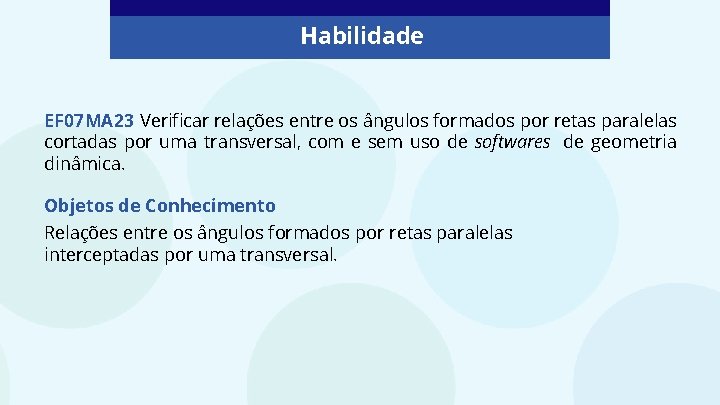 Habilidade

EF07MA23 Verificar relações entre os ângulos formados por retas paralelas cortadas por uma transversal, com e sem uso de softwares de geometria dinâmica.

Objetos de Conhecimento

Relações entre os ângulos formados por retas paralelas interceptadas por uma transversal.